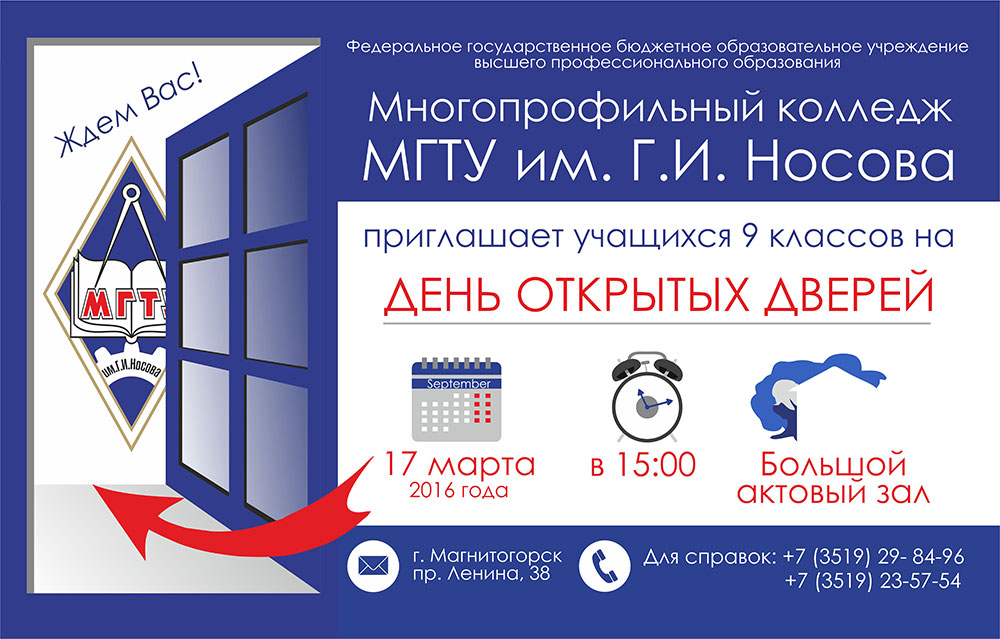 Ждем Вас!

МГТУ
им.Г.И.Носова

Федеральное государственное бюджетное образовательное учреждение высшего профессионального образования

Многопрофильный колледж МГТУ им. Г.И. Носова

приглашает учащихся 9 классов на

ДЕНЬ ОТКРЫТЫХ ДВЕРЕЙ

September

17 марта
2016 года

в 15:00

Большой актовый зал

г. Магнитогорск
пр. Ленина, 38

Для справок: +7 (3519) 29- 84-96
+7 (3519) 23-57-54